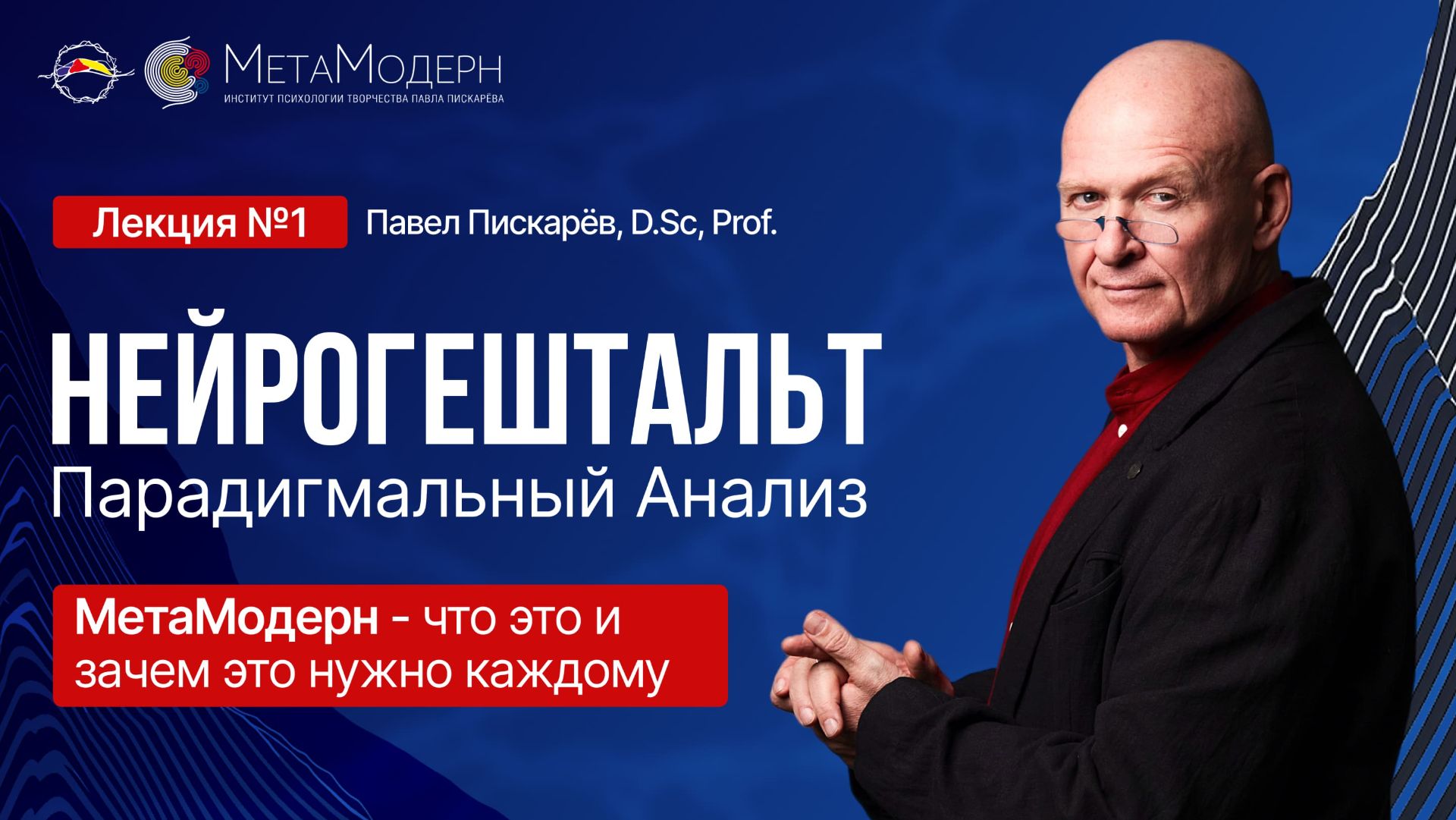 МетаМодерн
ИНСТИТУТ ПСИХОЛОГИИ ТВОРЧЕСТВА ПАВЛА ПИСКАРЁВА

Лекция №1 Павел Пискарёв, D.Sc, Prof.

НЕЙРОГЕШТАЛЬТ
Парадигмальный Анализ

МетаМодерн - что это и зачем это нужно каждому